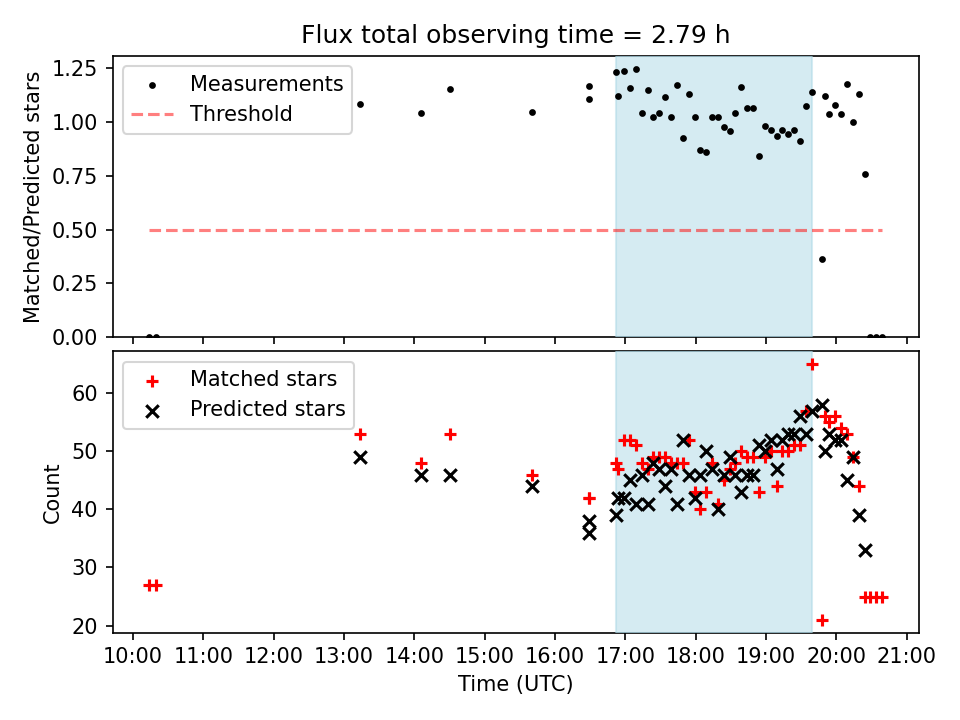 Flux total observing time = 2.79 h

Measurements
Threshold

Matched/Predicted stars

1.25
1.00
0.75
0.50
0.25
0.00

Matched stars
Predicted stars

Count

60
50
40
30
20

10:00 11:00 12:00 13:00 14:00 15:00 16:00 17:00 18:00 19:00 20:00 21:00

Time (UTC)